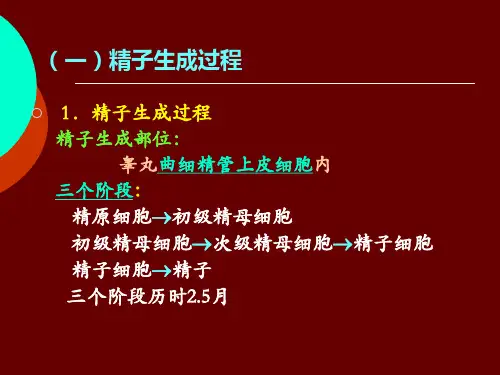 （一）精子生成过程

1．精子生成过程

精子生成部位：

睾丸曲细精管上皮细胞内

三个阶段：

精原细胞→初级精母细胞

初级精母细胞→次级精母细胞→精子细胞

精子细胞→精子

三个阶段历时2.5月